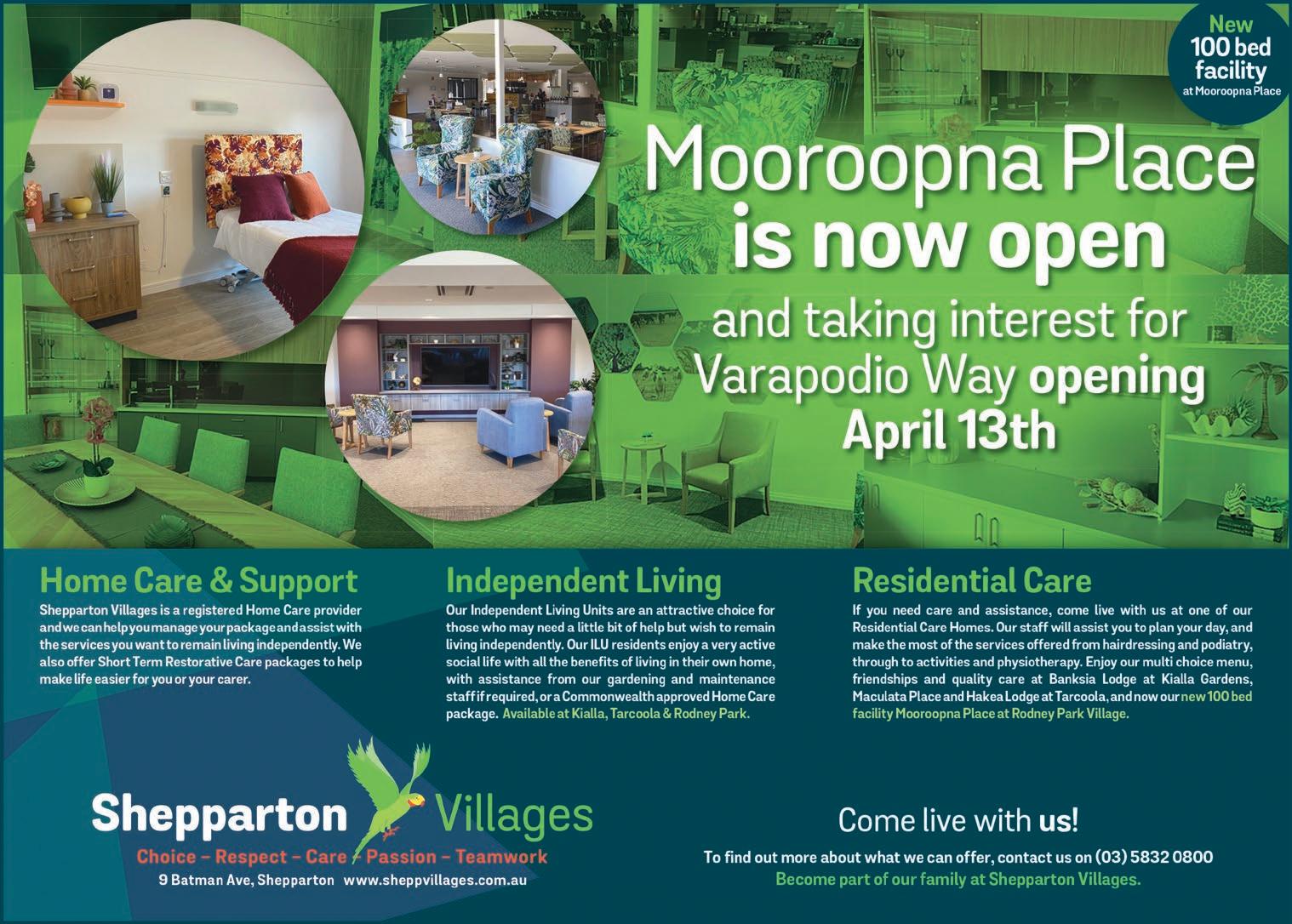 New 100 bed facility at Mooroopna Place

Mooroopna Place is now open

and taking interest for Varapodio Way opening April 13th

Home Care & Support
Shepparton Villages is a registered Home Care provider and we can help you manage your package and assist with the services you want to remain living independently. We also offer Short Term Restorative Care packages to help make life easier for you or your carer.

Independent Living
Our Independent Living Units are an attractive choice for those who may need a little bit of help but wish to remain living independently. Our ILU residents enjoy a very active social life with all the benefits of living in their own home, with assistance from our gardening and maintenance staff if required, or a Commonwealth approved Home Care package. Available at Kialla, Tarcoola & Rodney Park.

Residential Care
If you need care and assistance, come live with us at one of our Residential Care Homes. Our staff will assist you to plan your day, and make the most of the services offered from hairdressing and podiatry, through to activities and physiotherapy. Enjoy our multi choice menu, friendships and quality care at Banksia Lodge at Kialla Gardens, Maculata Place and Hakea Lodge at Tarcoola, and now our new 100 bed facility Mooroopna Place at Rodney Park Village.

Shepparton Villages
Choice – Respect – Care – Passion – Teamwork
9 Batman Ave, Shepparton www.sheppvillages.com.au

Come live with us!
To find out more about what we can offer, contact us on (03) 5832 0800
Become part of our family at Shepparton Villages.